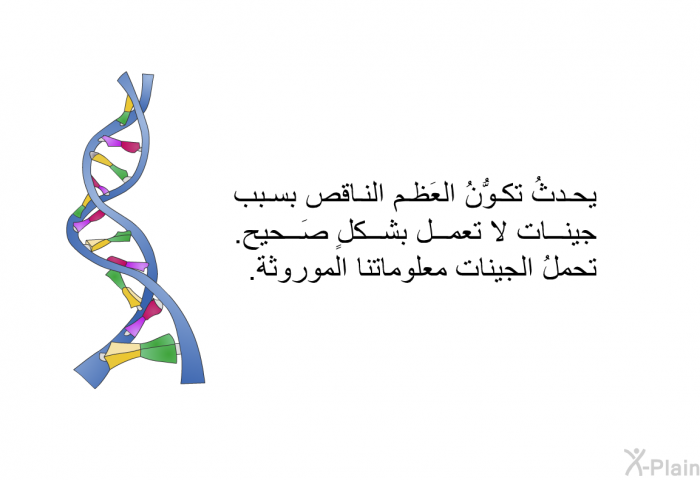 يحدثُ تكوُّنُ العَظم الناقص بسبب جينات لا تعمل بشكلٍ صَحيح. تحملُ الجينات معلوماتنا الموروثة.

X-Plain